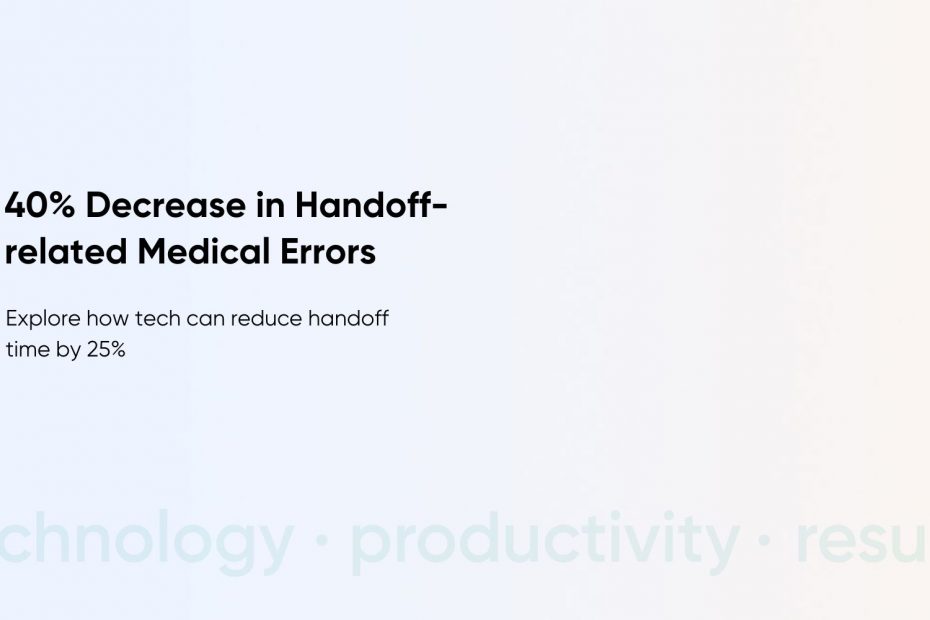 40% Decrease in Handoff-related Medical Errors

Explore how tech can reduce handoff time by 25%

chnology · productivity · resu